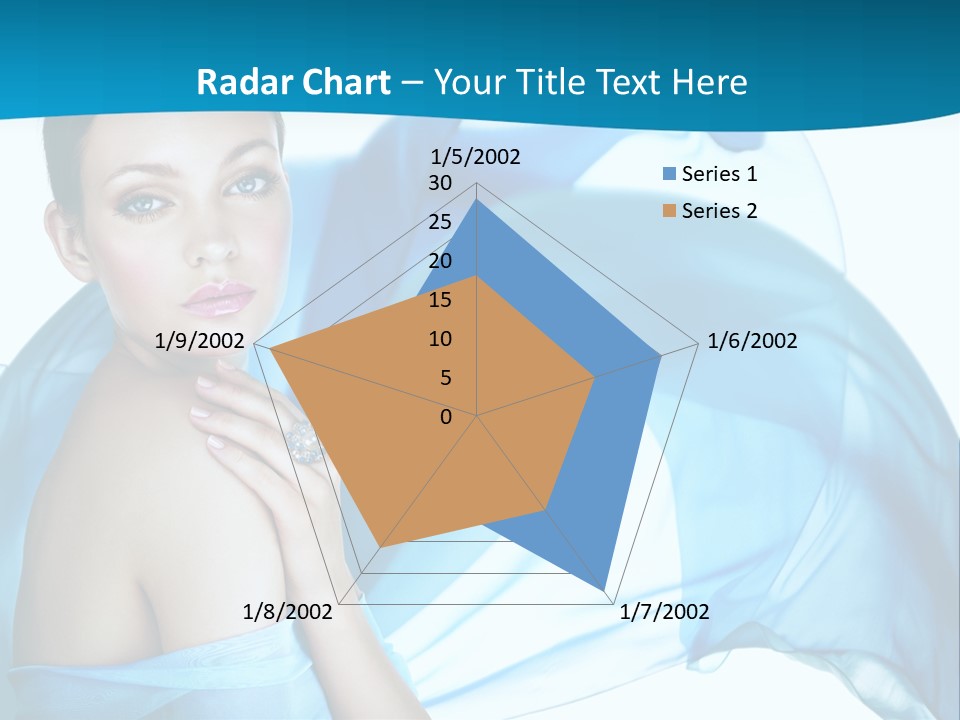 Radar Chart – Your Title Text Here

1/5/2002
30
25
20
15
10
5
0
1/6/2002
1/7/2002
1/8/2002
1/9/2002

Series 1
Series 2